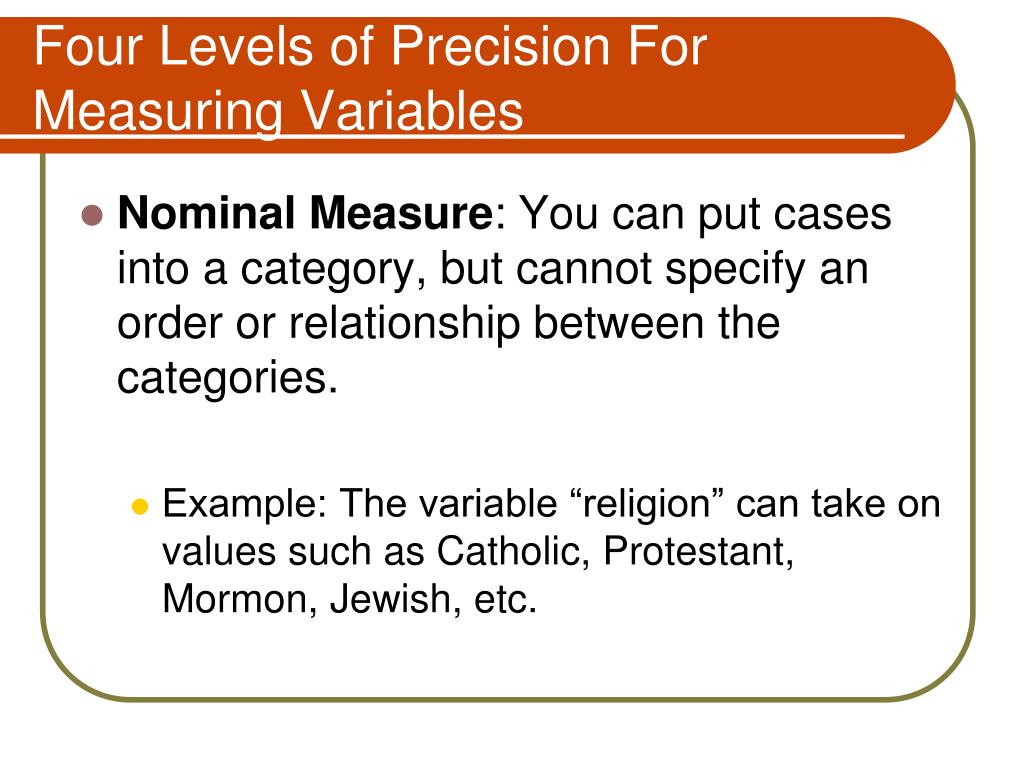 Four Levels of Precision For Measuring Variables

Nominal Measure: You can put cases into a category, but cannot specify an order or relationship between the categories.

Example: The variable “religion” can take on values such as Catholic, Protestant, Mormon, Jewish, etc.